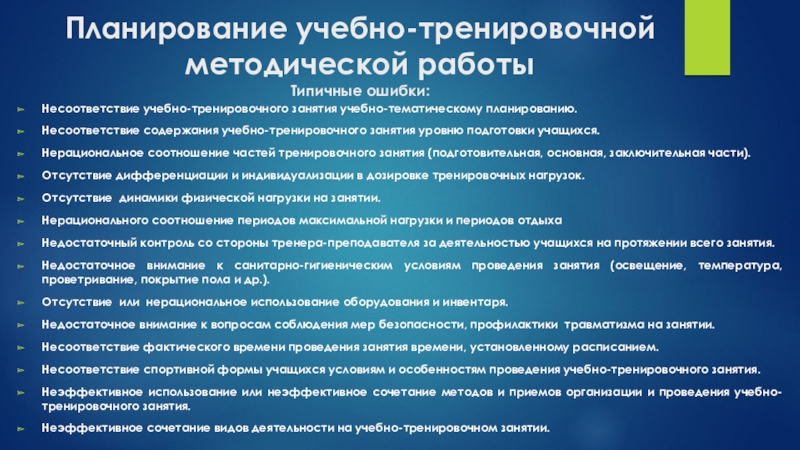 Планирование учебно-тренировочной методической работы

Типичные ошибки:

Несоответствие учебно-тренировочного занятия учебно-тематическому планированию.

Несоответствие содержания учебно-тренировочного занятия уровню подготовки учащихся.

Нерациональное соотношение частей тренировочного занятия (подготовительная, основная, заключительная части).

Отсутствие дифференциации и индивидуализации в дозировке тренировочных нагрузок.

Отсутствие динамики физической нагрузки на занятии.

Нерационального соотношение периодов максимальной нагрузки и периодов отдыха

Недостаточный контроль со стороны тренера-преподавателя за деятельностью учащихся на протяжении всего занятия.

Недостаточное внимание к санитарно-гигиеническим условиям проведения занятия (освещение, температура, проветривание, покрытие пола и др.).

Отсутствие или нерациональное использование оборудования и инвентаря.

Недостаточное внимание к вопросам соблюдения мер безопасности, профилактики травматизма на занятии.

Несоответствие фактического времени проведения занятия времени, установленному расписанием.

Несоответствие спортивной формы учащихся условиям и особенностям проведения учебно-тренировочного занятия.

Неэффективное использование или неэффективное сочетание методов и приемов организации и проведения учебно-тренировочного занятия.

Неэффективное сочетание видов деятельности на учебно-тренировочном занятии.